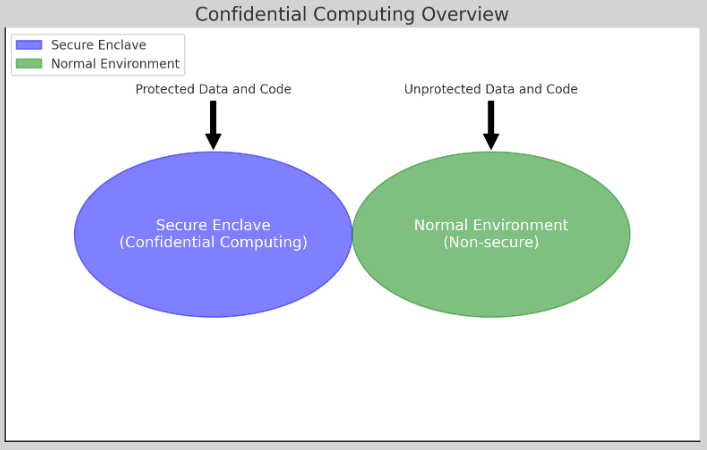 Confidential Computing Overview

Secure Enclave
Normal Environment

Protected Data and Code

Unprotected Data and Code

Secure Enclave
(Confidential Computing)

Normal Environment
(Non-secure)